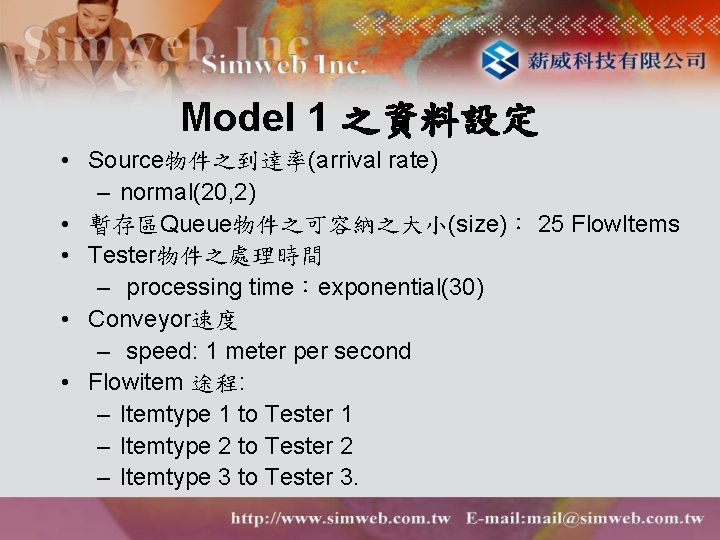 Simweb Inc
Simweb Inc.
薪威科技有限公司

Model 1 之資料設定

• Source物件之到達率(arrival rate)
– normal(20,2)
• 暫存區Queue物件之可容納之大小(size)： 25 FlowItems
• Tester物件之處理時間
– processing time：exponential(30)
• Conveyor速度
– speed: 1 meter per second
• Flowitem 途程:
– Itemtype 1 to Tester 1
– Itemtype 2 to Tester 2
– Itemtype 3 to Tester 3.

http://www.simweb.com.tw E-mail:mail@simweb.com.tw